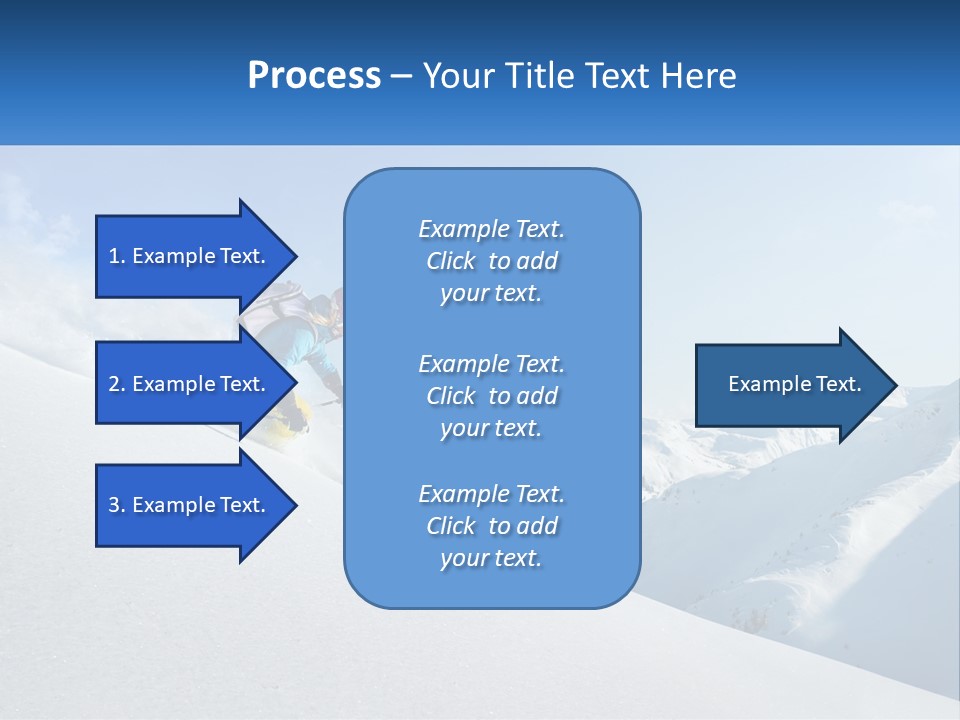 Process – Your Title Text Here

1. Example Text.

2. Example Text.

3. Example Text.

Example Text. Click to add your text.

Example Text. Click to add your text.

Example Text. Click to add your text.

Example Text.